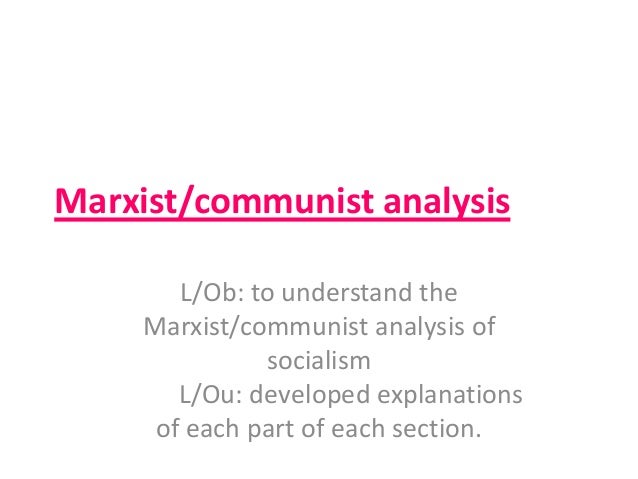 Marxist/communist analysis

L/Ob: to understand the Marxist/communist analysis of socialism

L/Ou: developed explanations of each part of each section.